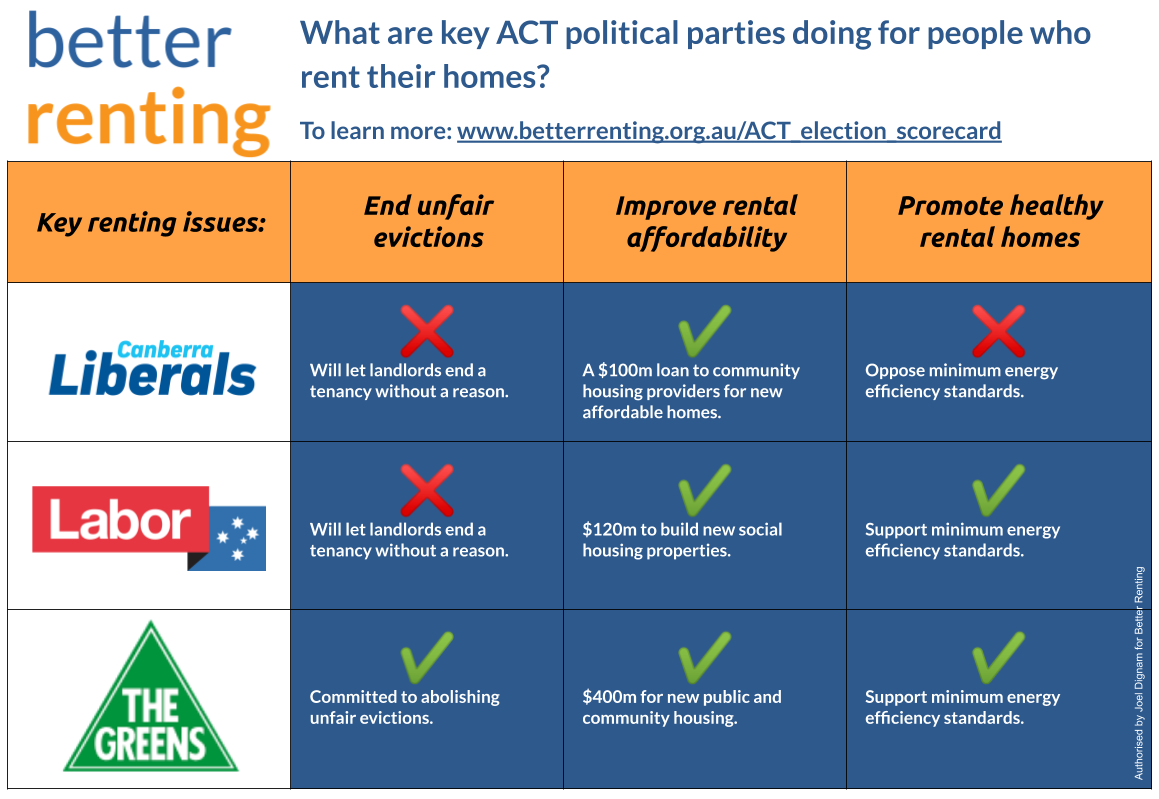 better renting

What are key ACT political parties doing for people who rent their homes?

To learn more: www.betterrenting.org.au/ACT_election_scorecard

| Key renting issues: | End unfair evictions | Improve rental affordability | Promote healthy rental homes |
|---|---|---|---|
| Canberra Liberals | Will let landlords end a tenancy without a reason. | A \$100m loan to community housing providers for new affordable homes. | Oppose minimum energy efficiency standards. |
| Labor | Will let landlords end a tenancy without a reason. | \$120m to build new social housing properties. | Support minimum energy efficiency standards. |
| THE GREENS | Committed to abolishing unfair evictions. | \$400m for new public and community housing. | Support minimum energy efficiency standards. |

Authorised by Joel Dignam for Better Renting